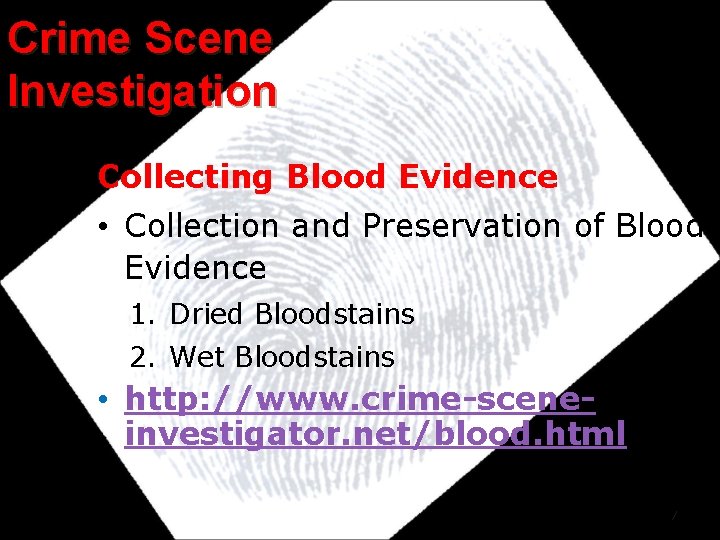 Crime Scene Investigation

Collecting Blood Evidence

• Collection and Preservation of Blood Evidence
1. Dried Bloodstains
2. Wet Bloodstains
• http://www.crime-scene-investigator.net/blood.html